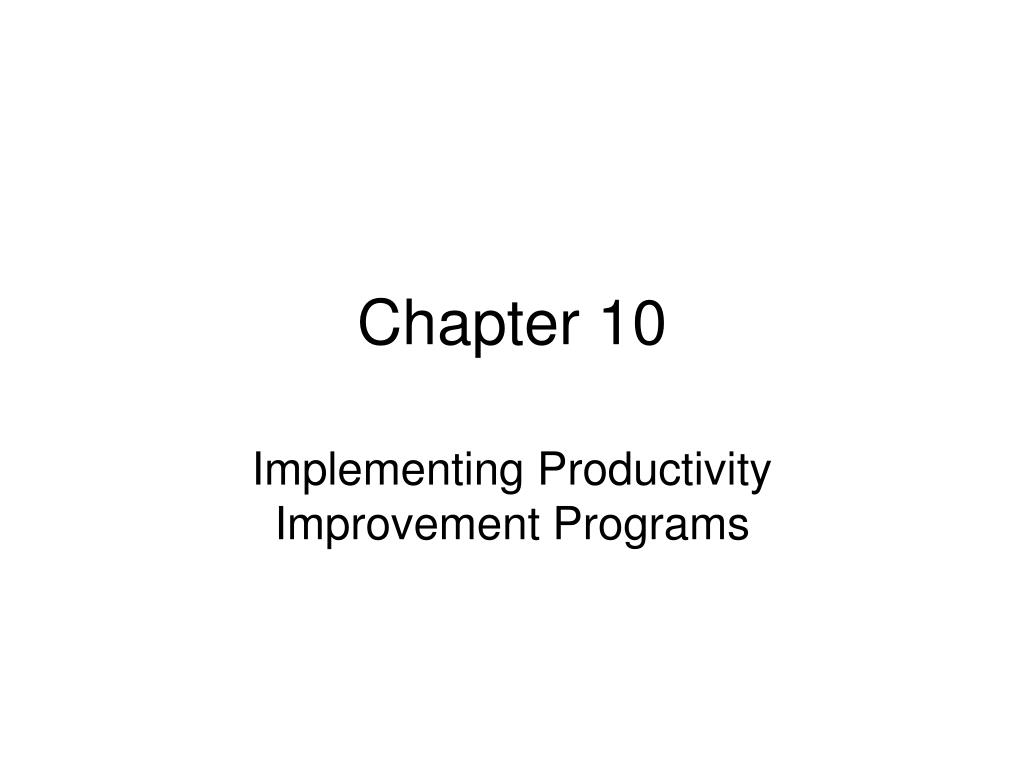 Chapter 10

Implementing Productivity Improvement Programs